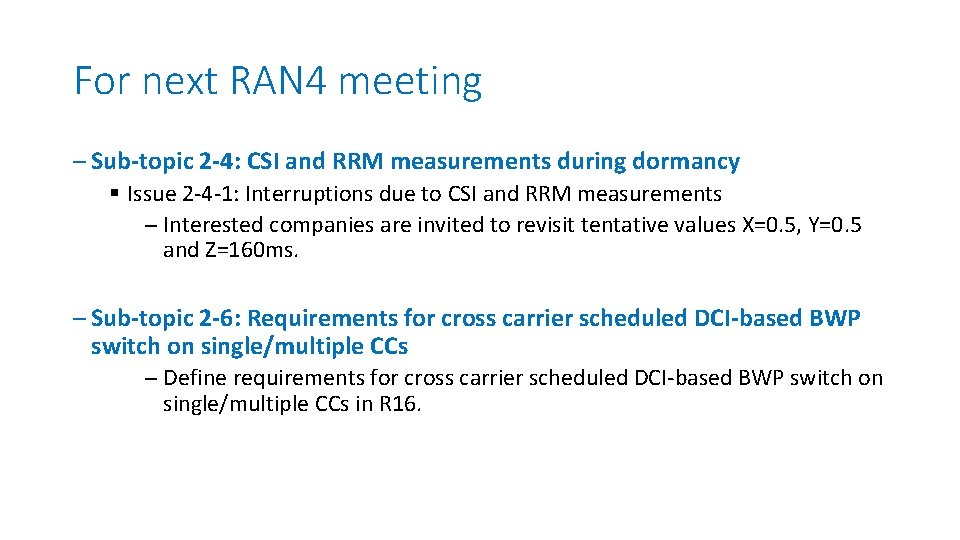 For next RAN4 meeting

– Sub-topic 2-4: CSI and RRM measurements during dormancy

▪ Issue 2-4-1: Interruptions due to CSI and RRM measurements

– Interested companies are invited to revisit tentative values X=0.5, Y=0.5 and Z=160ms.

– Sub-topic 2-6: Requirements for cross carrier scheduled DCI-based BWP switch on single/multiple CCs

– Define requirements for cross carrier scheduled DCI-based BWP switch on single/multiple CCs in R16.